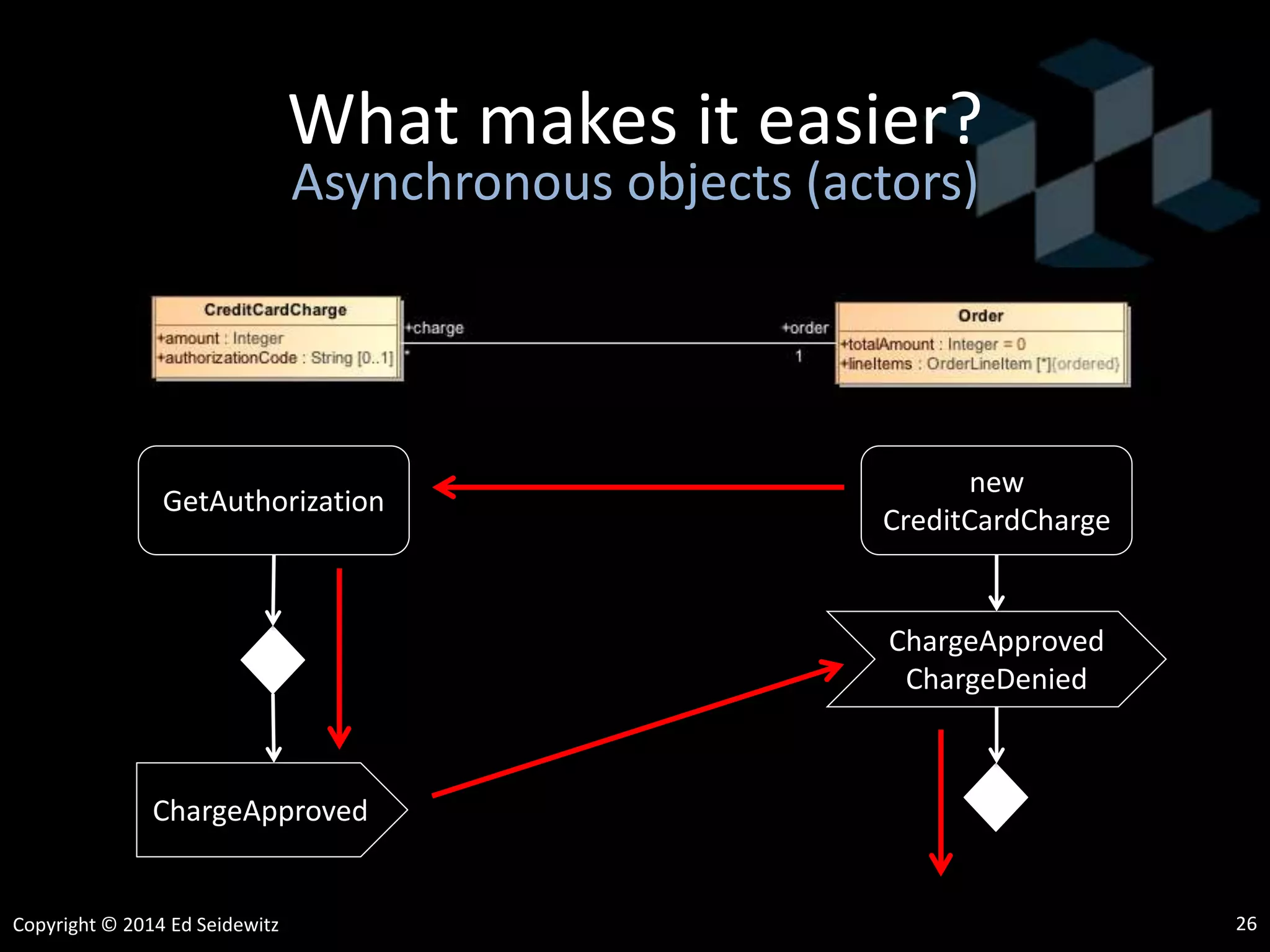 What makes it easier?
Asynchronous objects (actors)

CreditCardCharge
+amount : Integer
+authorizationCode : String [0..1]

+charge
*

+order
1

Order
+totalAmount : Integer = 0
+lineItems : OrderLineItem [*]{ordered}

GetAuthorization

new CreditCardCharge

ChargeApproved
ChargeDenied

ChargeApproved

Copyright © 2014 Ed Seidewitz

26